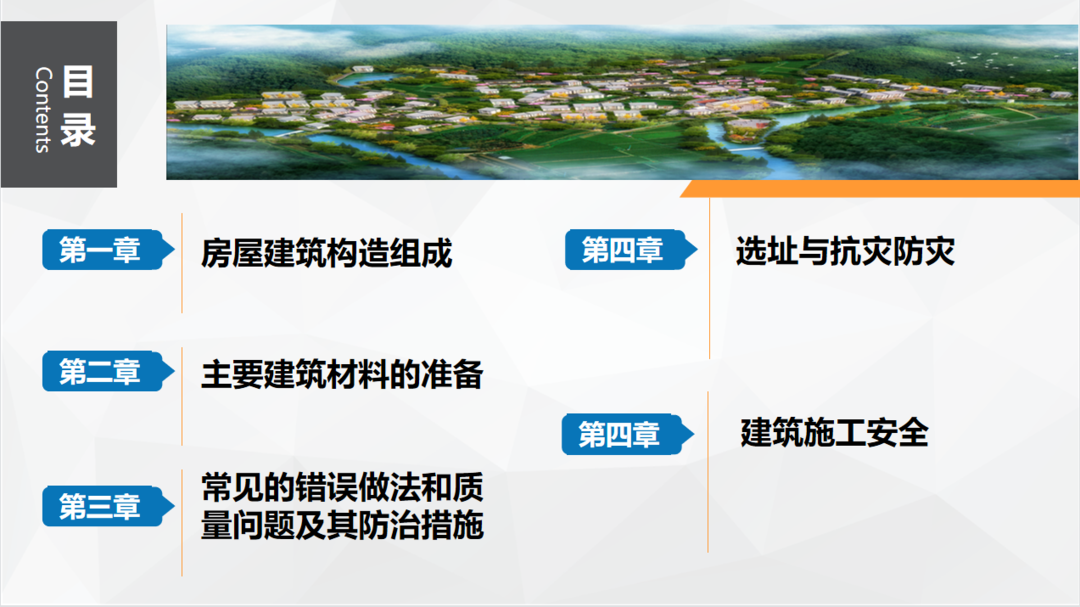 目录
Contents

第一章 房屋建筑构造组成

第二章 主要建筑材料的准备

第三章 常见的错误做法和质量问题及其防治措施

第四章 选址与抗灾防灾

第四章 建筑施工安全